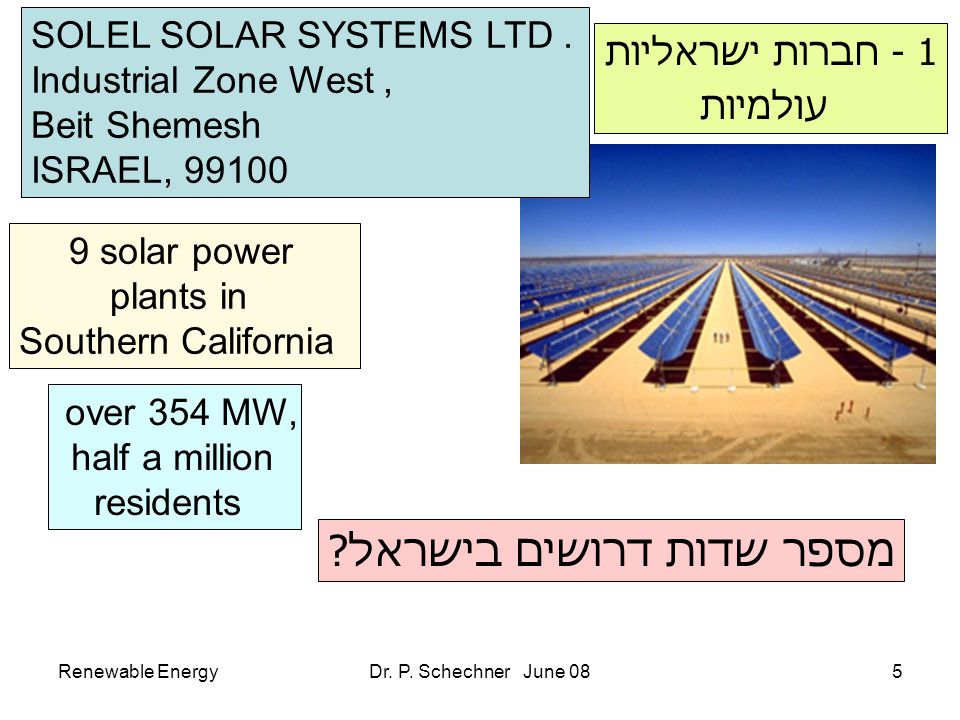 SOLEL SOLAR SYSTEMS LTD .
Industrial Zone West ,
Beit Shemesh
ISRAEL, 99100

1 - חברות ישראליות עולמיות

9 solar power plants in Southern California

over 354 MW, half a million residents

מספר שדות דרושים בישראל?

Renewable Energy

Dr. P. Schechner June 08

5